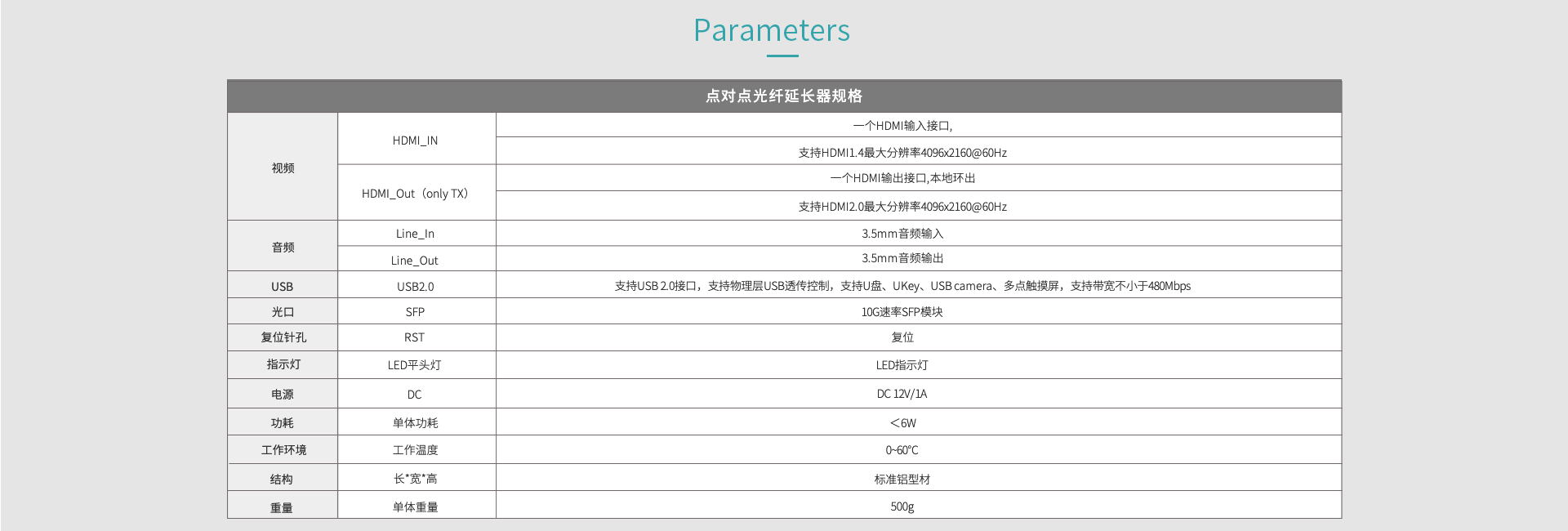 Parameters

| 点对点光纤延长器规格 | | |
|---|---|---|
| 视频 | HDMI_IN | 一个HDMI输入接口, |
| | | 支持HDMI1.4最大分辨率4096x2160@60Hz |
| | HDMI_Out（only TX） | 一个HDMI输出接口,本地环出 |
| | | 支持HDMI2.0最大分辨率4096x2160@60Hz |
| 音频 | Line_In | 3.5mm音频输入 |
| | Line_Out | 3.5mm音频输出 |
| USB | USB2.0 | 支持USB 2.0接口，支持物理层USB透传控制，支持U盘、UKey、USB camera、多点触摸屏，支持带宽不小于480Mbps |
| 光口 | SFP | 10G速率SFP模块 |
| 复位针孔 | RST | 复位 |
| 指示灯 | LED平头灯 | LED指示灯 |
| 电源 | DC | DC 12V/1A |
| 功耗 | 单体功耗 | ＜6W |
| 工作环境 | 工作温度 | 0~60℃ |
| 结构 | 长*宽*高 | 标准铝型材 |
| 重量 | 单体重量 | 500g |